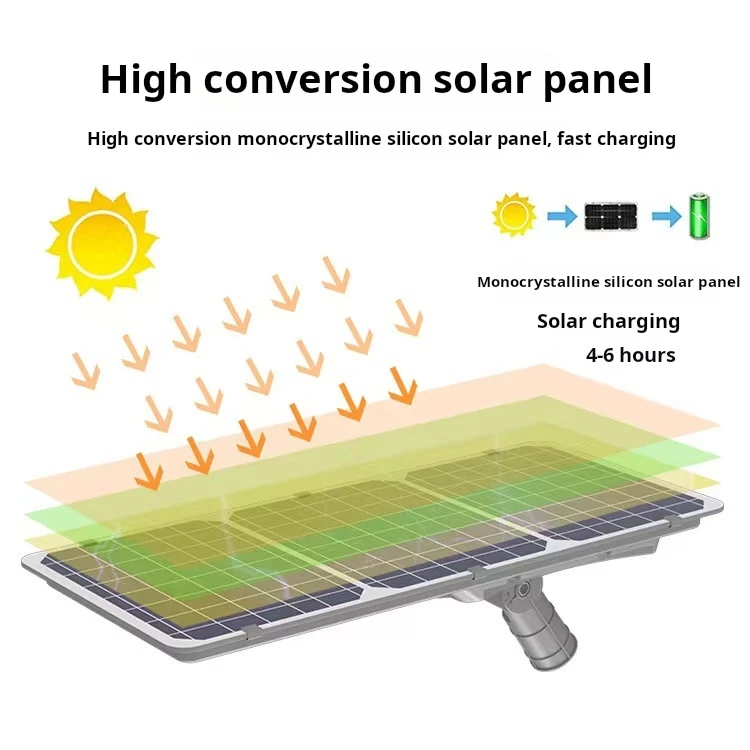 High conversion solar panel

High conversion monocrystalline silicon solar panel, fast charging

Monocrystalline silicon solar panel

Solar charging
4-6 hours